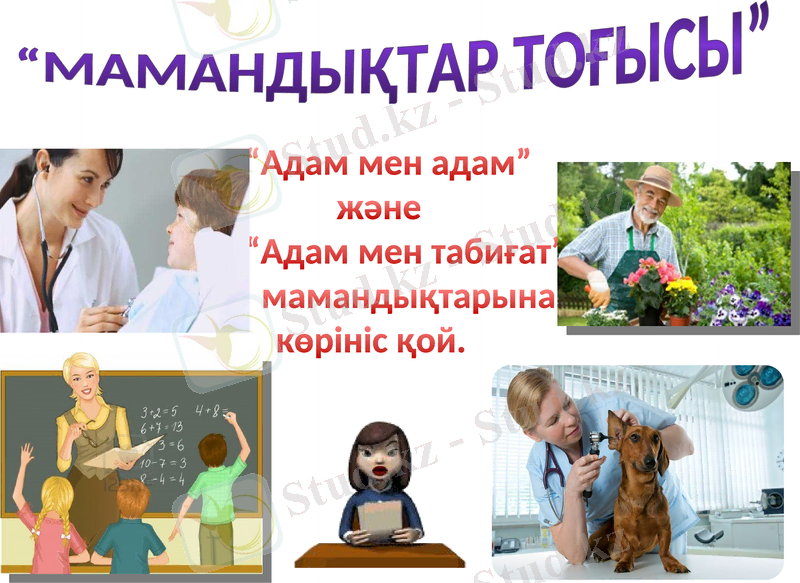 “МАМАНДЫҚТАР ТОҒЫСЫ”

“Адам мен адам” және “Адам мен табиғат” мамандықтарына көрініс қой.

$3+2=5$ $4+8=$
$6+7=13$
$3=6$
$10-7=3$
$8-4=4$

Stud.kz - Stud.kz